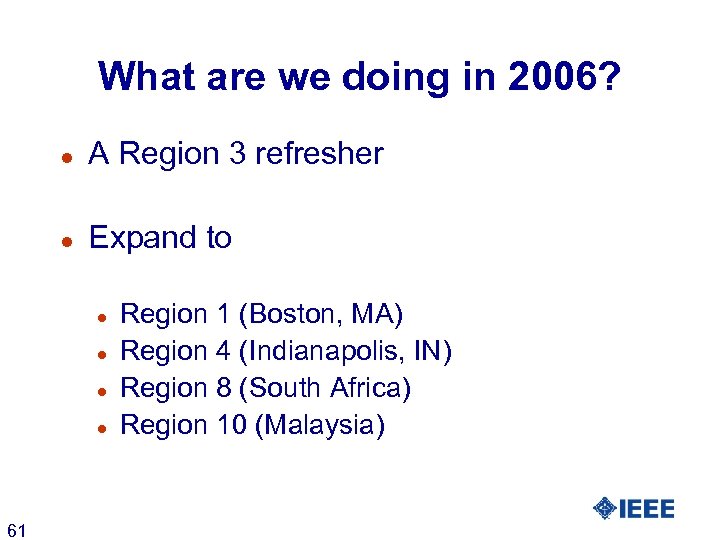 What are we doing in 2006?

- A Region 3 refresher

- Expand to

  - Region 1 (Boston, MA)
  - Region 4 (Indianapolis, IN)
  - Region 8 (South Africa)
  - Region 10 (Malaysia)

61

IEEE